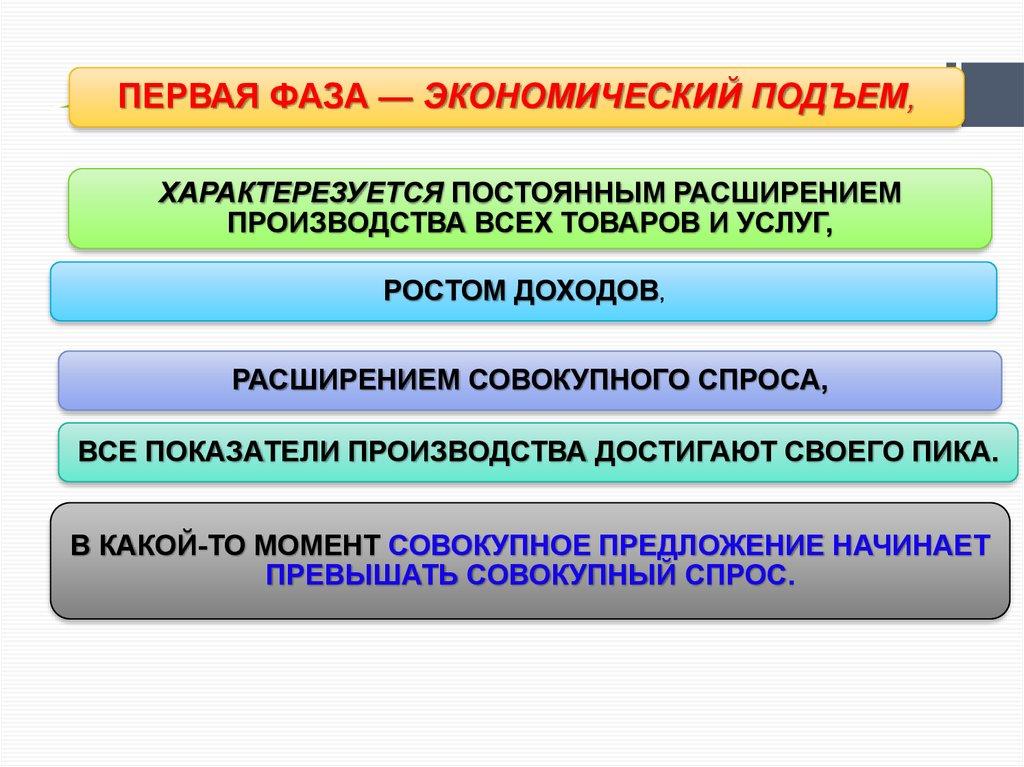 ПЕРВАЯ ФАЗА — ЭКОНОМИЧЕСКИЙ ПОДЪЕМ,

ХАРАКТЕРЕЗУЕТСЯ ПОСТОЯННЫМ РАСШИРЕНИЕМ ПРОИЗВОДСТВА ВСЕХ ТОВАРОВ И УСЛУГ,

РОСТОМ ДОХОДОВ,

РАСШИРЕНИЕМ СОВОКУПНОГО СПРОСА,

ВСЕ ПОКАЗАТЕЛИ ПРОИЗВОДСТВА ДОСТИГАЮТ СВОЕГО ПИКА.

В КАКОЙ-ТО МОМЕНТ СОВОКУПНОЕ ПРЕДЛОЖЕНИЕ НАЧИНАЕТ ПРЕВЫШАТЬ СОВОКУПНЫЙ СПРОС.